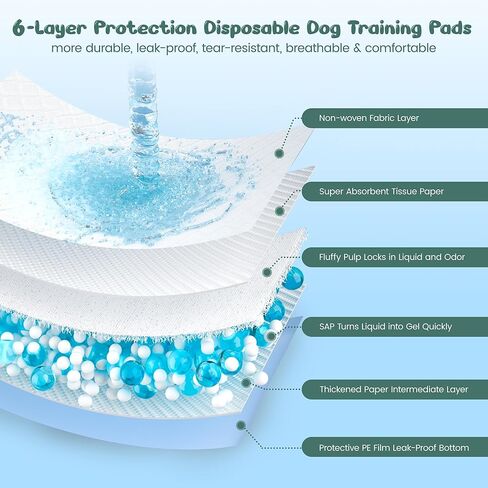 6-Layer Protection Disposable Dog Training Pads

more durable, leak-proof, tear-resistant, breathable & comfortable

Non-woven Fabric Layer

Super Absorbent Tissue Paper

Fluffy Pulp Locks in Liquid and Odor

SAP Turns Liquid into Gel Quickly

Thickened Paper Intermediate Layer

Protective PE Film Leak-Proof Bottom